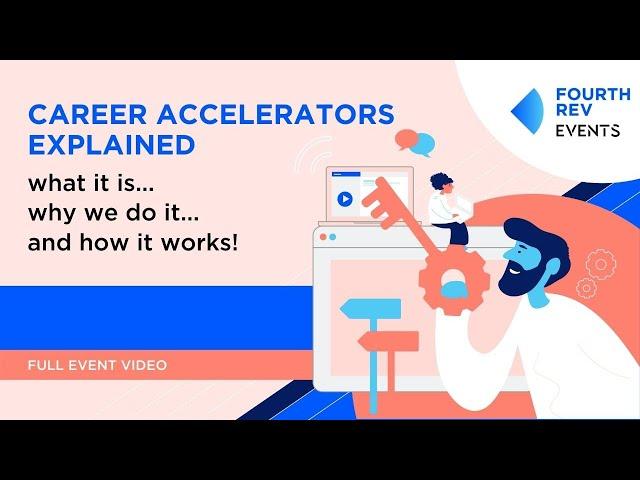 CAREER ACCELERATORS EXPLAINED

what it is...
why we do it...
and how it works!

FULL EVENT VIDEO

FOURTH REV EVENTS